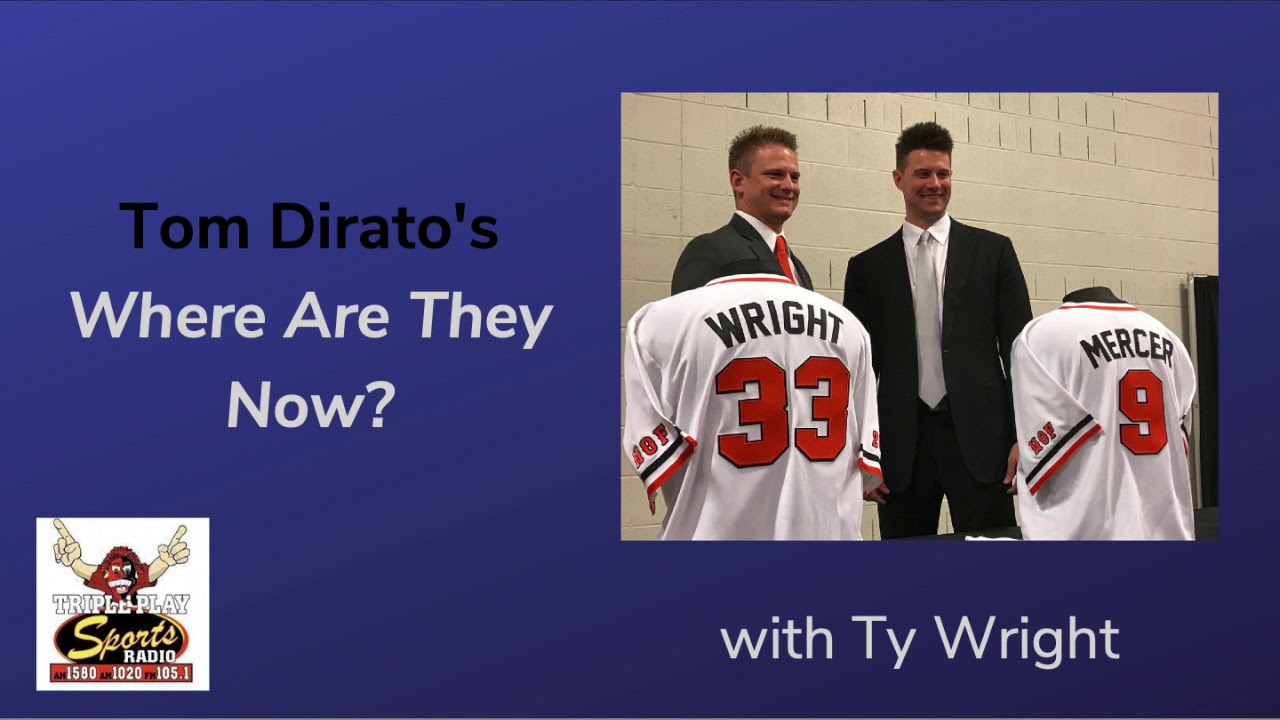 Tom Dirato's
Where Are They Now?

WRIGHT
33
HOF

MERCER
9
HOF

TRIPLE PLAY
Sports
RADIO
AM 1580 AM 1020 FM 105.1

with Ty Wright